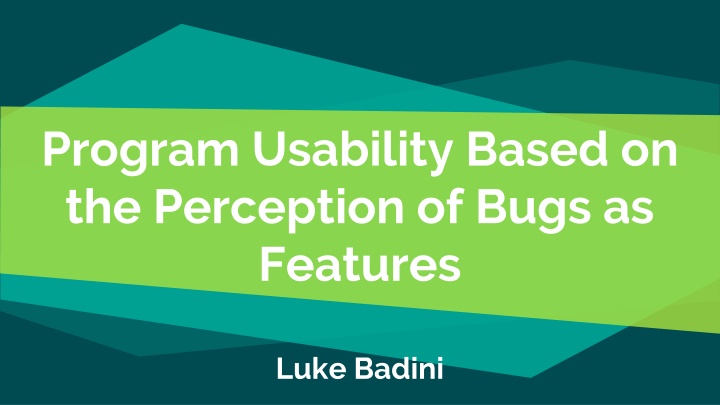 Program Usability Based on the Perception of Bugs as Features

Luke Badini